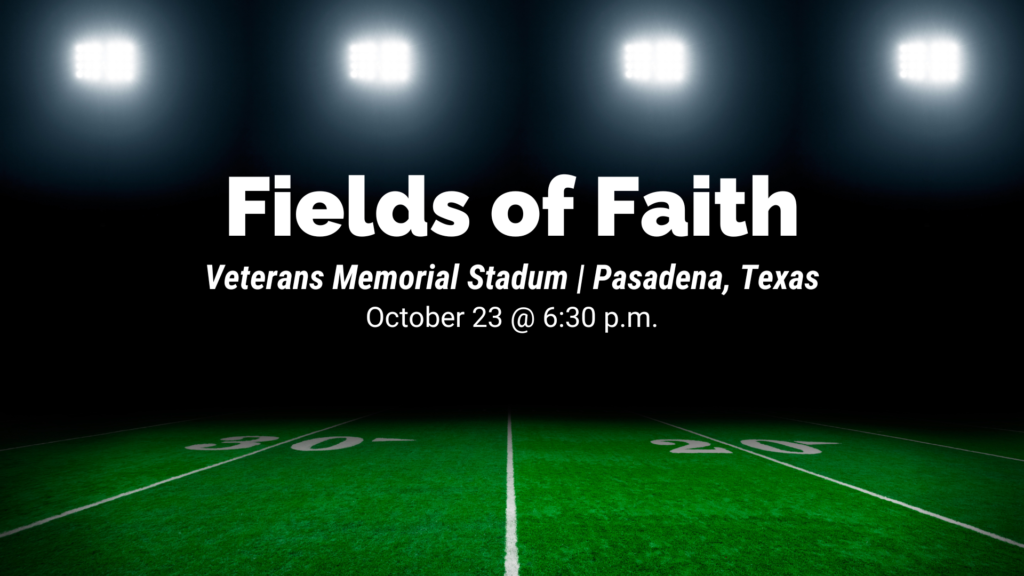 Fields of Faith

Veterans Memorial Stadum | Pasadena, Texas

October 23 @ 6:30 p.m.

30

20